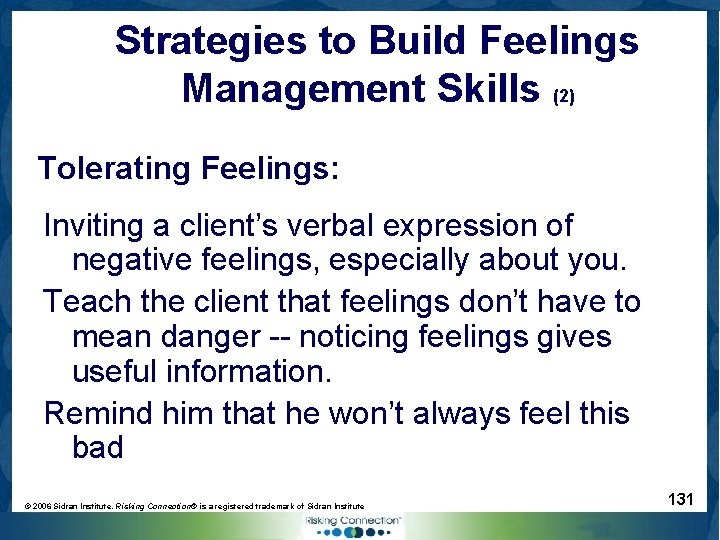 Strategies to Build Feelings Management Skills (2)

Tolerating Feelings:

Inviting a client's verbal expression of negative feelings, especially about you.

Teach the client that feelings don't have to mean danger -- noticing feelings gives useful information.

Remind him that he won't always feel this bad

© 2006 Sidran Institute. Risking Connection® is a registered trademark of Sidran Institute

131

Risking Connection™